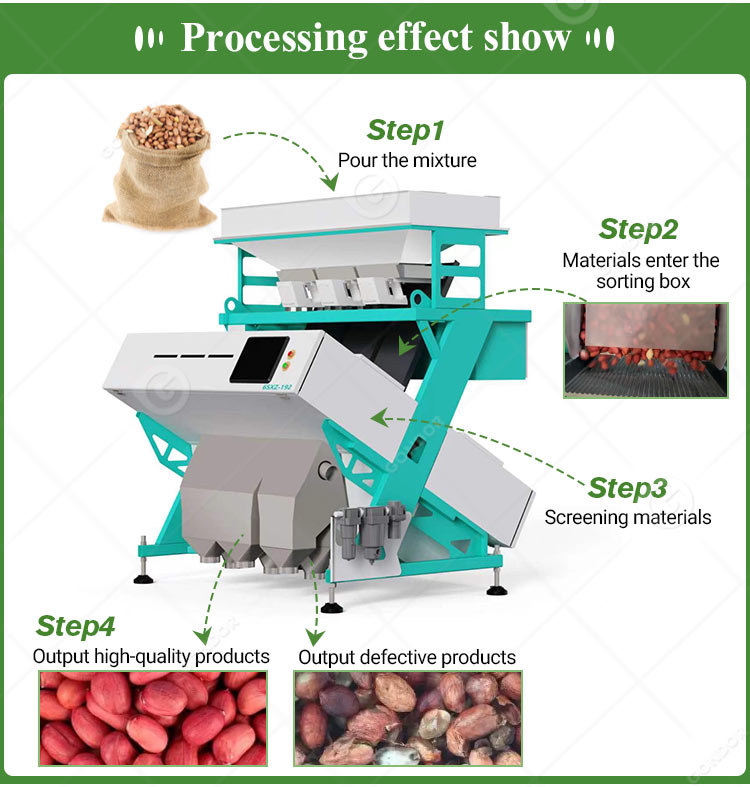 Processing effect show

Step1
Pour the mixture

Step2
Materials enter the sorting box

6SXZ-192

Step3
Screening materials

Step4
Output high-quality products

Output defective products